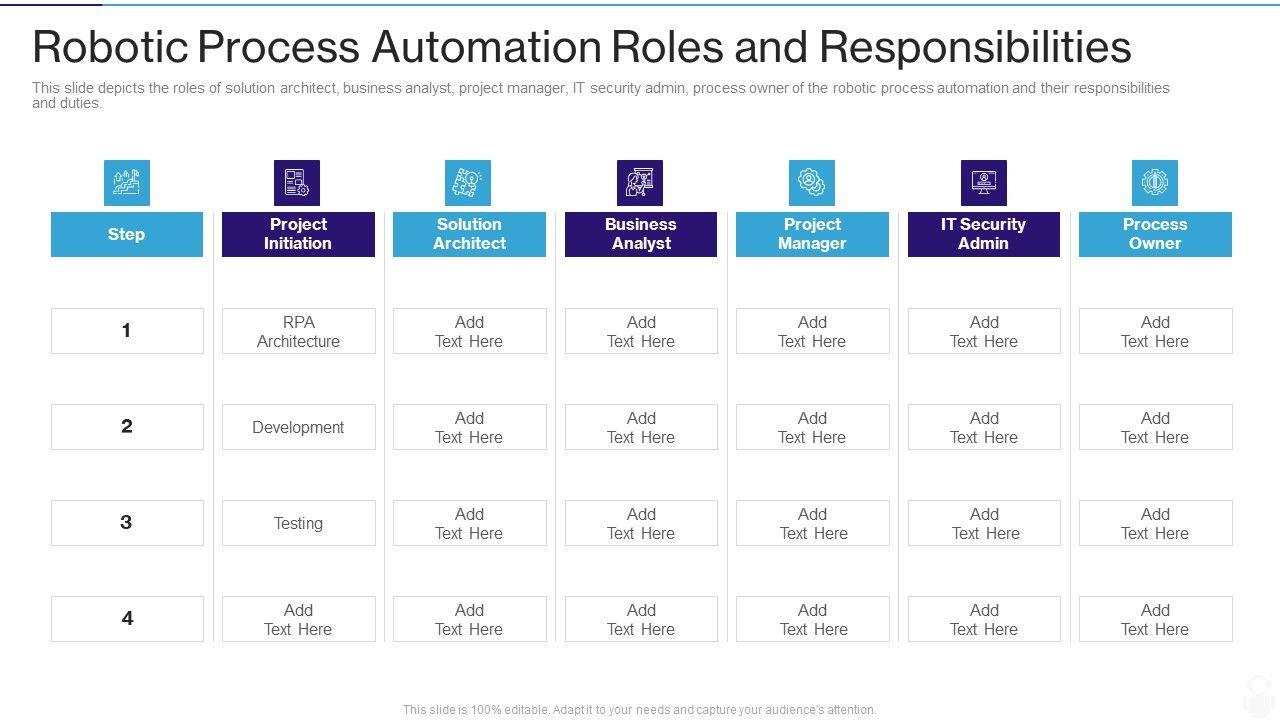 Robotic Process Automation Roles and Responsibilities

This slide depicts the roles of solution architect, business analyst, project manager, IT security admin, process owner of the robotic process automation and their responsibilities and duties.

| Step | Project Initiation | Solution Architect | Business Analyst | Project Manager | IT Security Admin | Process Owner |
|---|---|---|---|---|---|---|
| 1 | RPA Architecture | Add Text Here | Add Text Here | Add Text Here | Add Text Here | Add Text Here |
| 2 | Development | Add Text Here | Add Text Here | Add Text Here | Add Text Here | Add Text Here |
| 3 | Testing | Add Text Here | Add Text Here | Add Text Here | Add Text Here | Add Text Here |
| 4 | Add Text Here | Add Text Here | Add Text Here | Add Text Here | Add Text Here | Add Text Here |

This slide is 100% editable. Adapt it to your needs and capture your audience's attention.